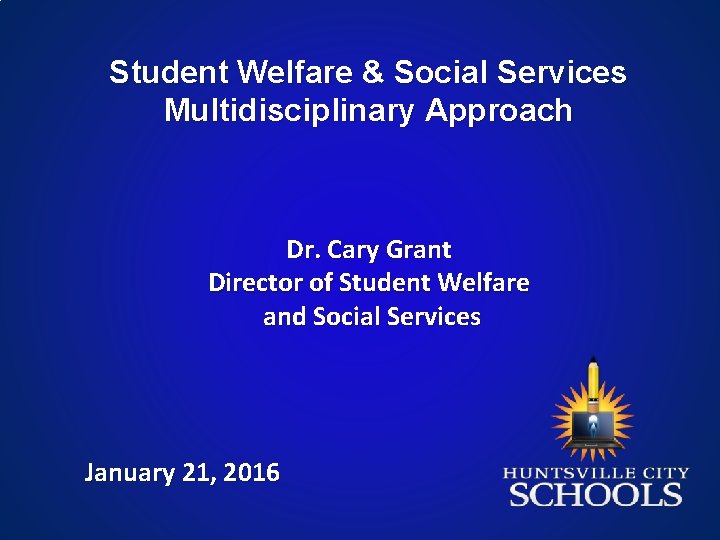 Student Welfare & Social Services
Multidisciplinary Approach

Dr. Cary Grant
Director of Student Welfare and Social Services

January 21, 2016

HUNTSVILLE CITY
SCHOOLS